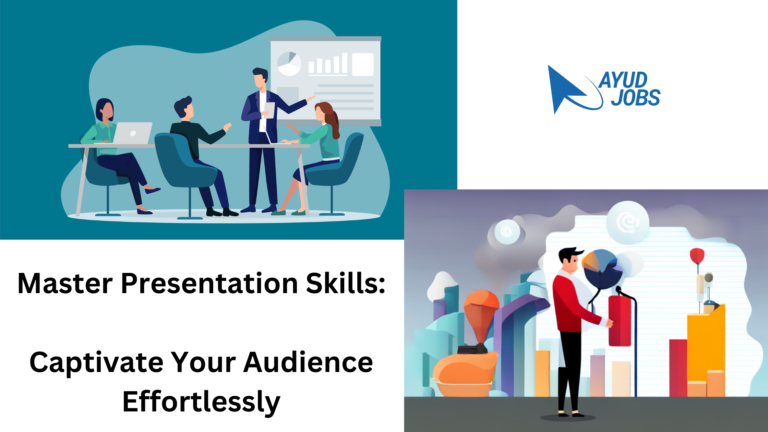 AYUD JOBS

Master Presentation Skills:

Captivate Your Audience Effortlessly